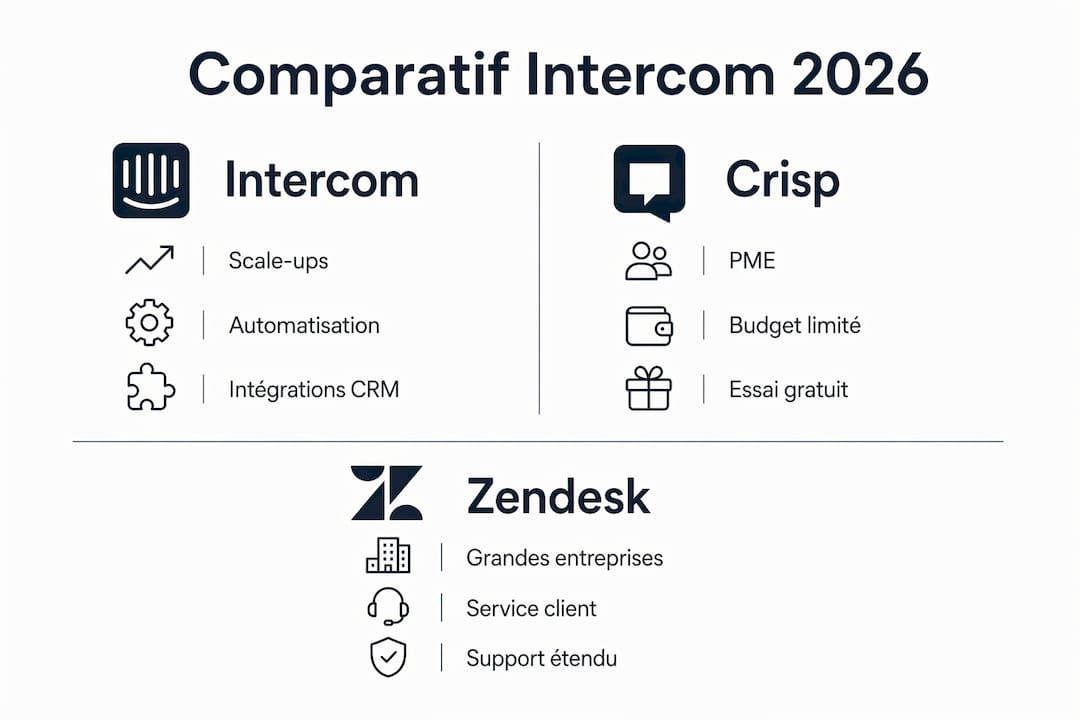 Comparatif Intercom 2026

Intercom

Scale-ups

Automatisation

Intégrations CRM

Crisp

PME

Budget limité

Essai gratuit

Zendesk

Grandes entreprises

Service client

Support étendu